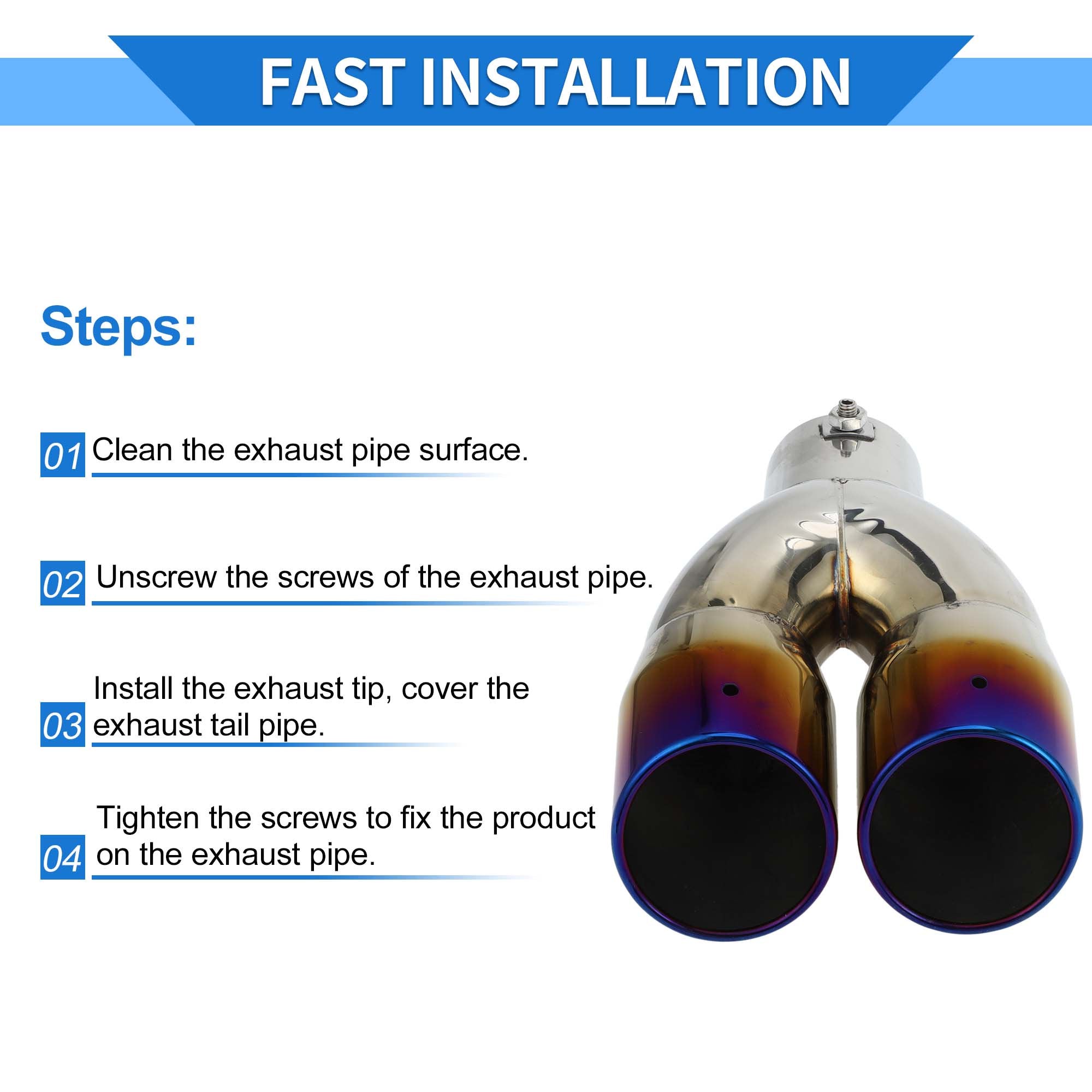 FAST INSTALLATION

Steps:

01 Clean the exhaust pipe surface.

02 Unscrew the screws of the exhaust pipe.

03 Install the exhaust tip, cover the exhaust tail pipe.

04 Tighten the screws to fix the product on the exhaust pipe.